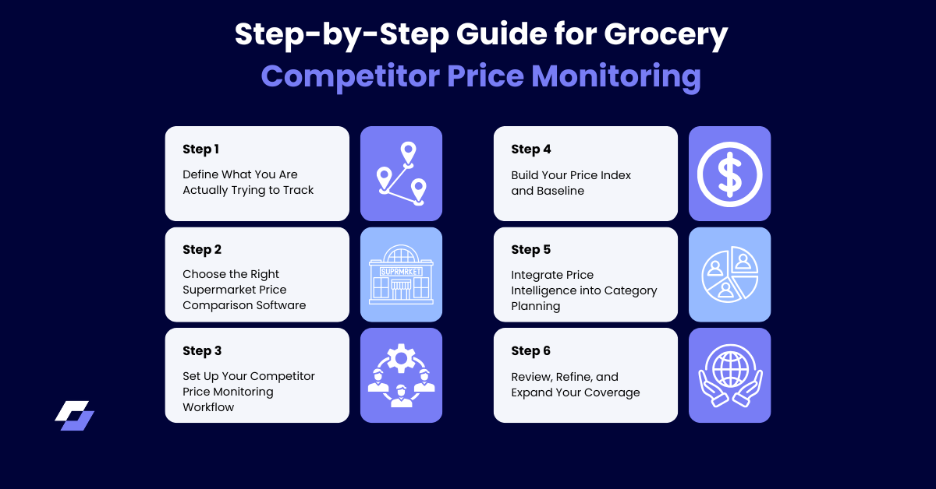 Step-by-Step Guide for Grocery
Competitor Price Monitoring

Step 1
Define What You Are Actually Trying to Track

Step 2
Choose the Right Supermarket Price Comparison Software

SUPERMARKET

Step 3
Set Up Your Competitor Price Monitoring Workflow

Step 4
Build Your Price Index and Baseline

Step 5
Integrate Price Intelligence into Category Planning

Step 6
Review, Refine, and Expand Your Coverage